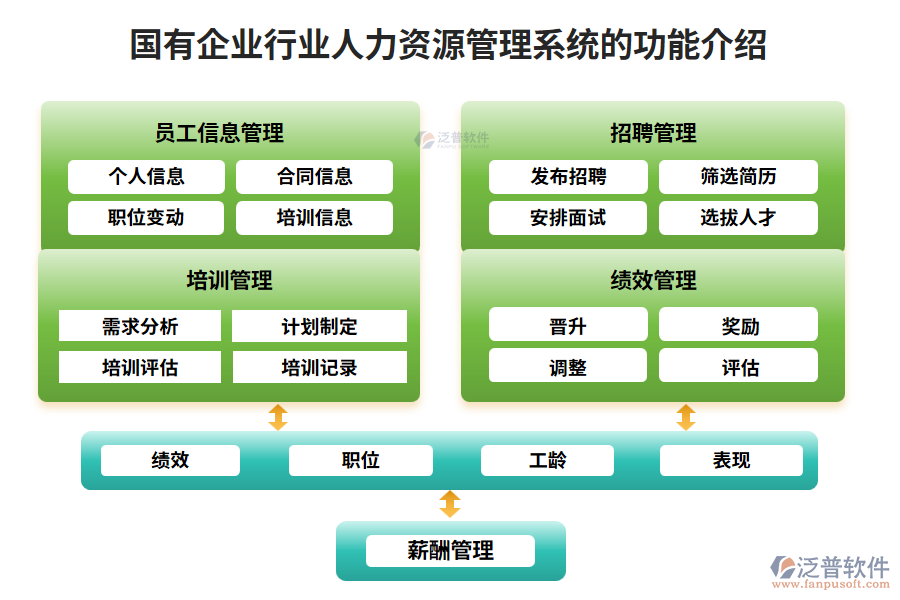 国有企业行业人力资源管理系统的功能介绍

员工信息管理
个人信息
合同信息
职位变动
培训信息

泛普软件

招聘管理
发布招聘
筛选简历
安排面试
选拔人才

培训管理
需求分析
计划制定
培训评估
培训记录

绩效管理
晋升
奖励
调整
评估

绩效
职位
工龄
表现

薪酬管理

泛普软件
www.fanpusoft.com